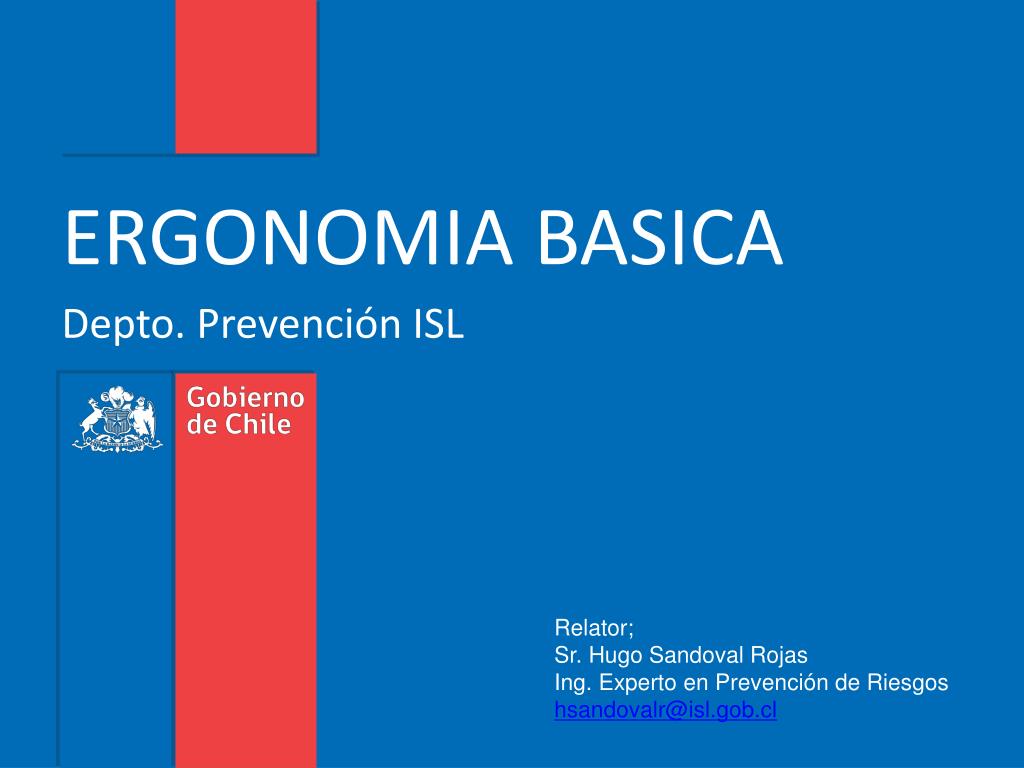 ERGONOMIA BASICA

Depto. Prevención ISL

Gobierno de Chile

Relator;
Sr. Hugo Sandoval Rojas
Ing. Experto en Prevención de Riesgos
hsandovalr@isl.gob.cl